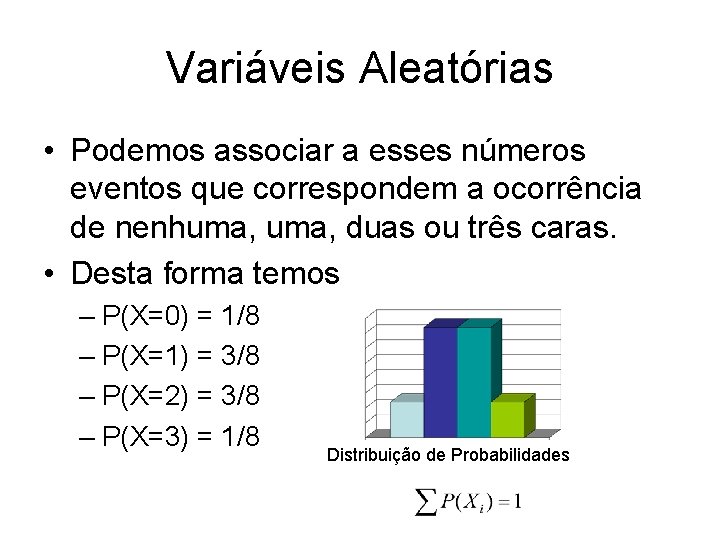 Variáveis Aleatórias

• Podemos associar a esses números eventos que correspondem a ocorrência de nenhuma, uma, duas ou três caras.

• Desta forma temos
– P(X=0) = 1/8
– P(X=1) = 3/8
– P(X=2) = 3/8
– P(X=3) = 1/8

Distribuição de Probabilidades

$\sum P(X_i) = 1$